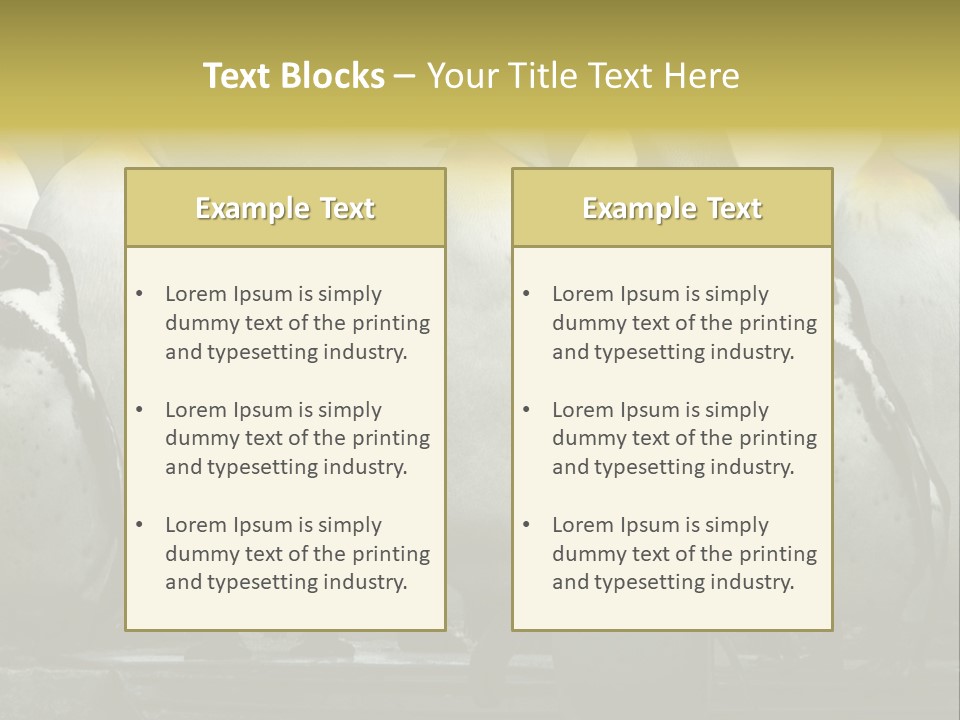 Text Blocks – Your Title Text Here

Example Text

• Lorem Ipsum is simply dummy text of the printing and typesetting industry.

• Lorem Ipsum is simply dummy text of the printing and typesetting industry.

• Lorem Ipsum is simply dummy text of the printing and typesetting industry.

Example Text

• Lorem Ipsum is simply dummy text of the printing and typesetting industry.

• Lorem Ipsum is simply dummy text of the printing and typesetting industry.

• Lorem Ipsum is simply dummy text of the printing and typesetting industry.